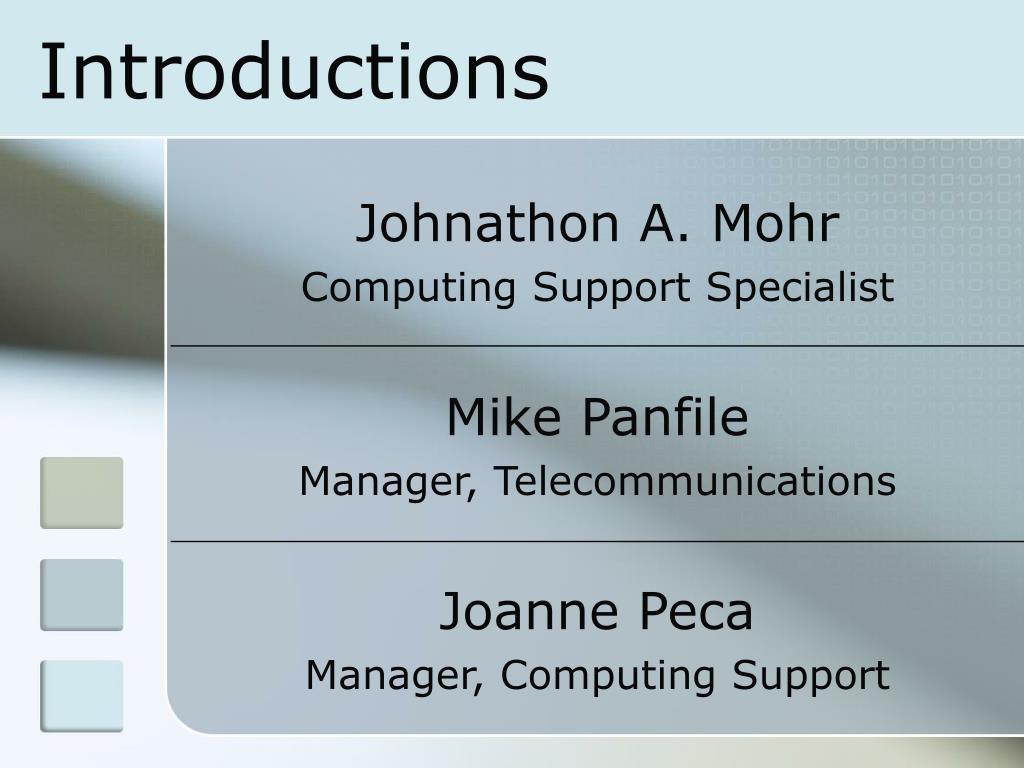 Introductions

Johnathon A. Mohr
Computing Support Specialist

Mike Panfile
Manager, Telecommunications

Joanne Peca
Manager, Computing Support